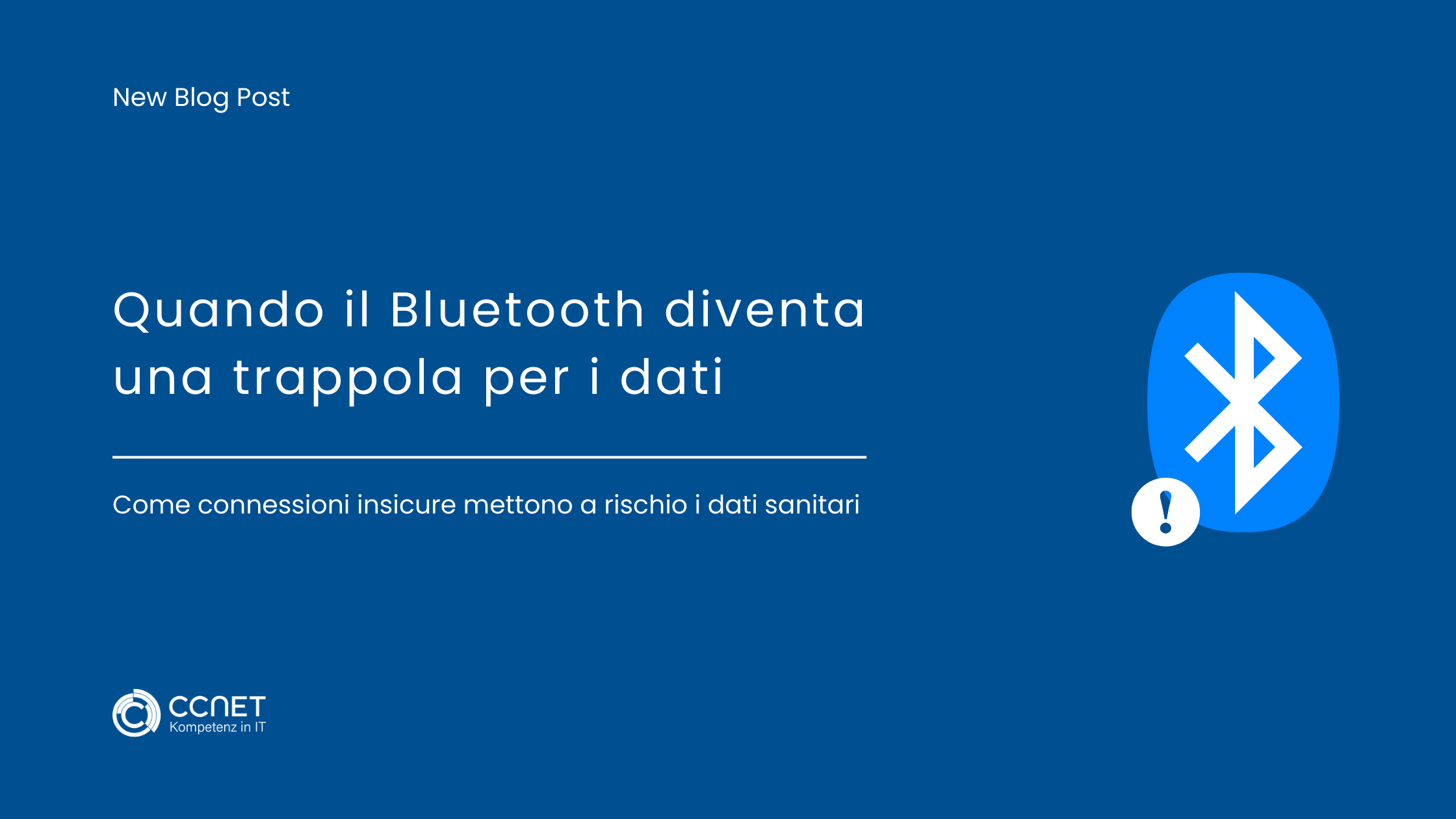 New Blog Post

Quando il Bluetooth diventa una trappola per i dati

Come connessioni insicure mettono a rischio i dati sanitari

!

CCNET
Kompetenz in IT